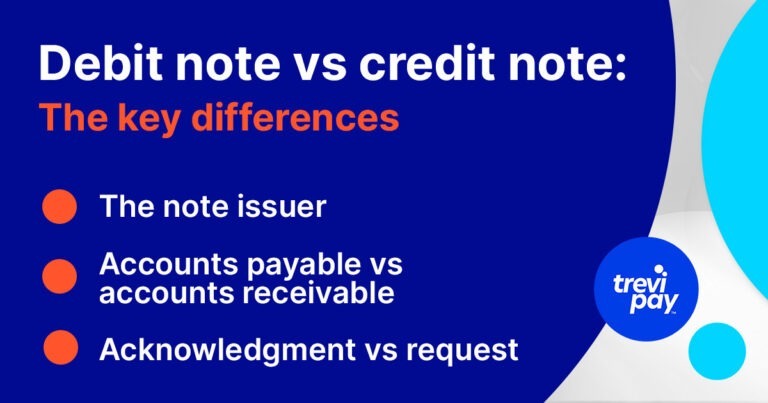 Debit note vs credit note:
The key differences

The note issuer

Accounts payable vs accounts receivable

Acknowledgment vs request

trevi pay